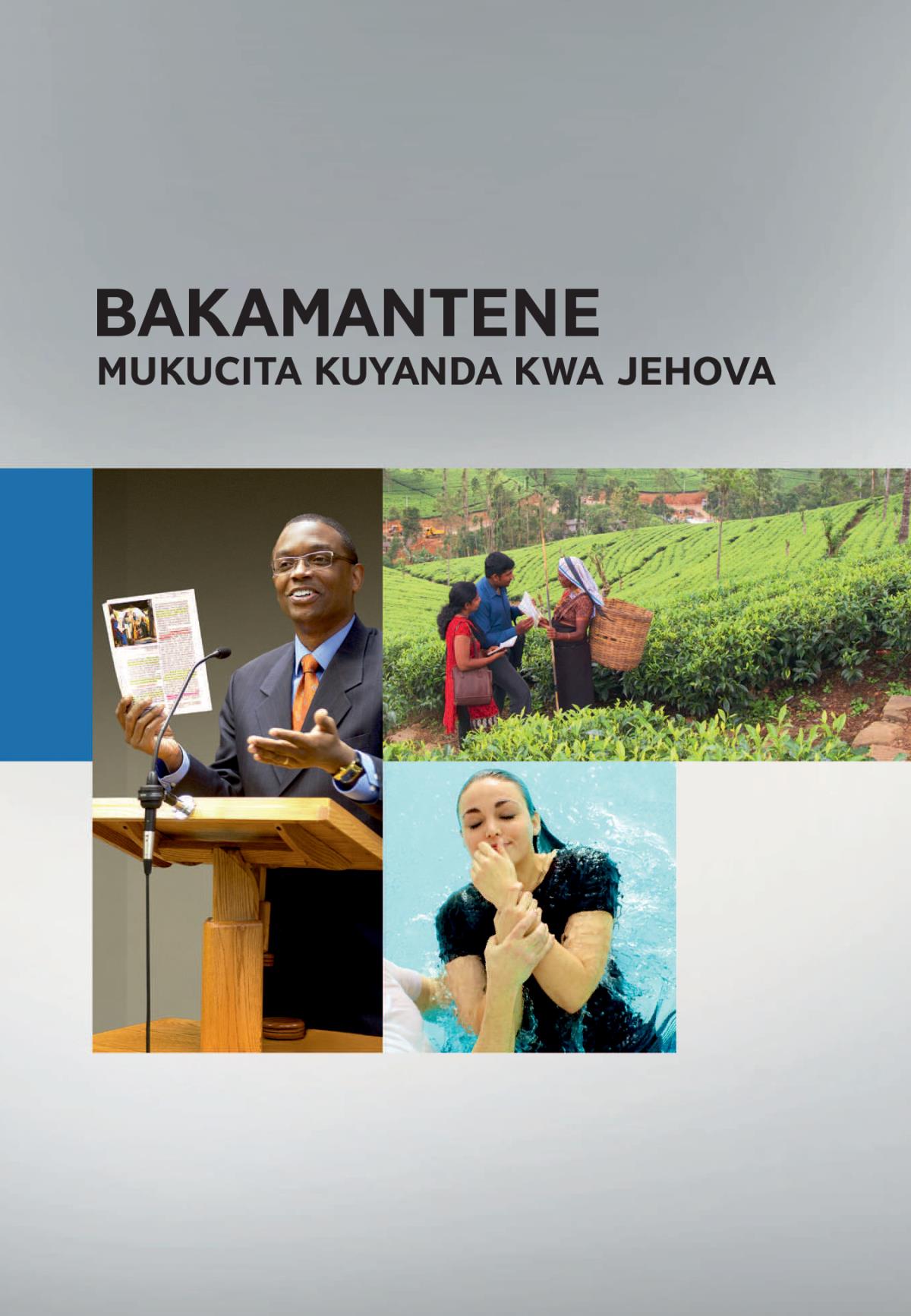 BAKAMANTENE
MUKUCITA KUYANDA KWA JEHOVA